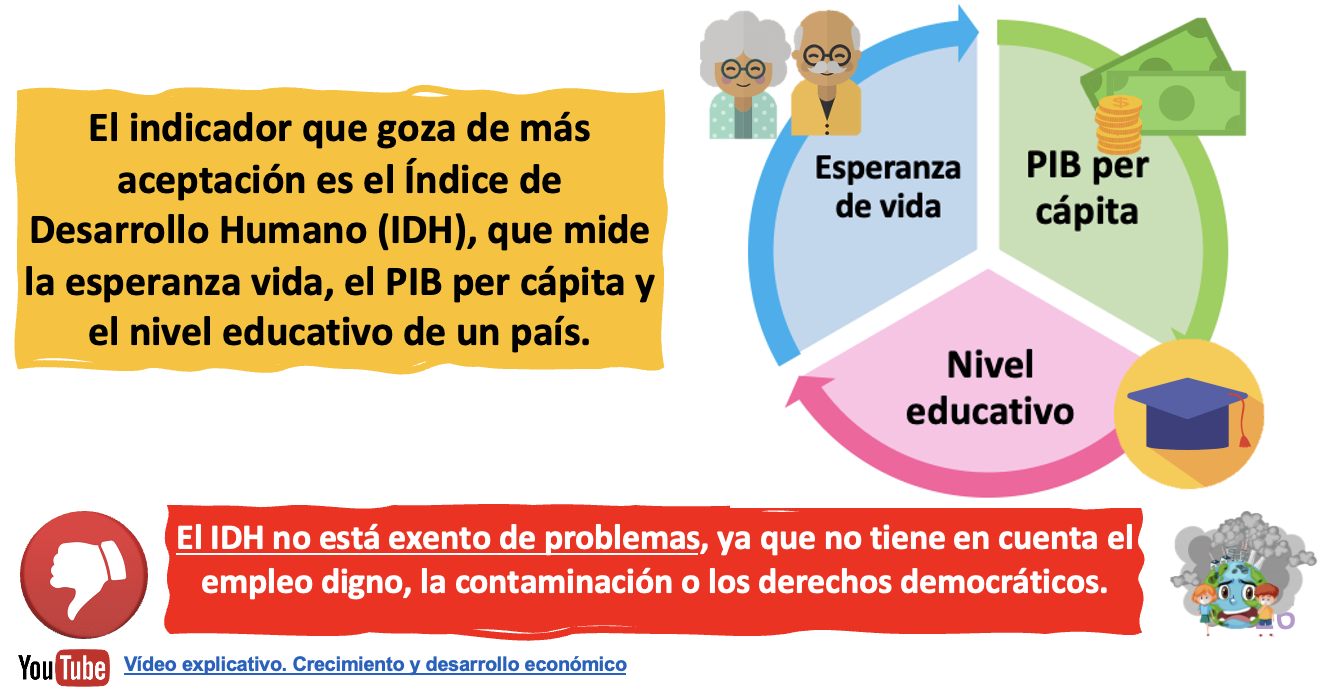 El indicador que goza de más aceptación es el Índice de Desarrollo Humano (IDH), que mide la esperanza vida, el PIB per cápita y el nivel educativo de un país.

Esperanza de vida

PIB per cápita

Nivel educativo

El IDH no está exento de problemas, ya que no tiene en cuenta el empleo digno, la contaminación o los derechos democráticos.

YouTube

Vídeo explicativo. Crecimiento y desarrollo económico